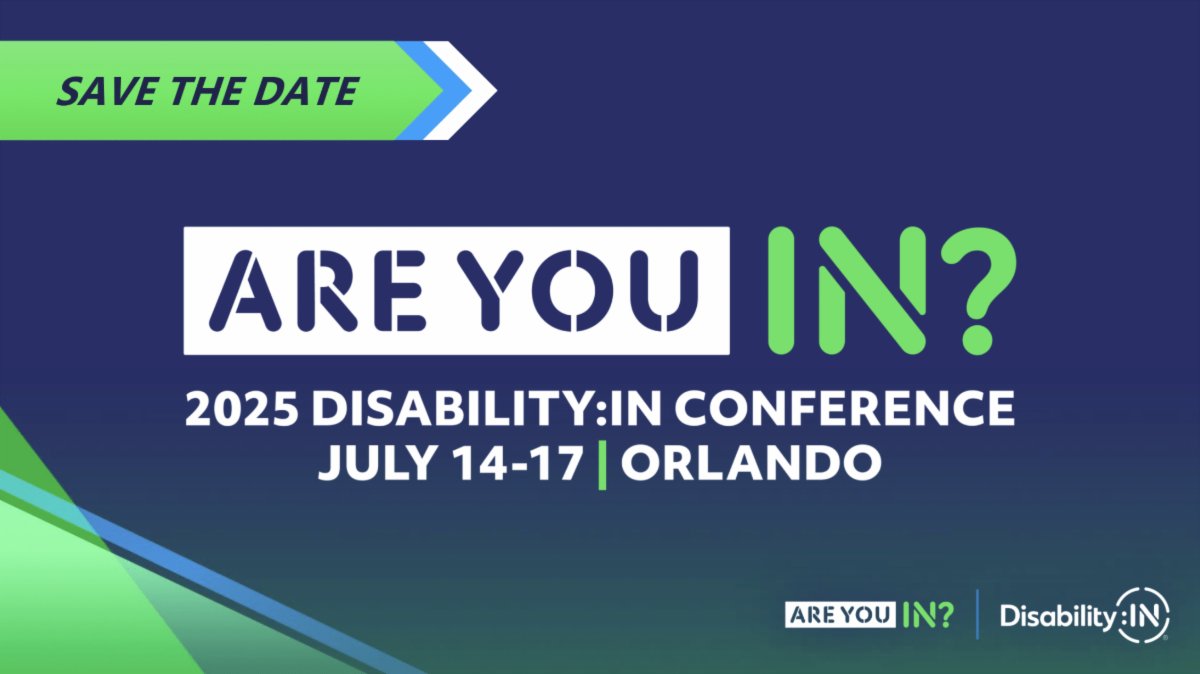 SAVE THE DATE

ARE YOU IN?

2025 DISABILITY:IN CONFERENCE
JULY 14-17 | ORLANDO

ARE YOU IN? | Disability:IN